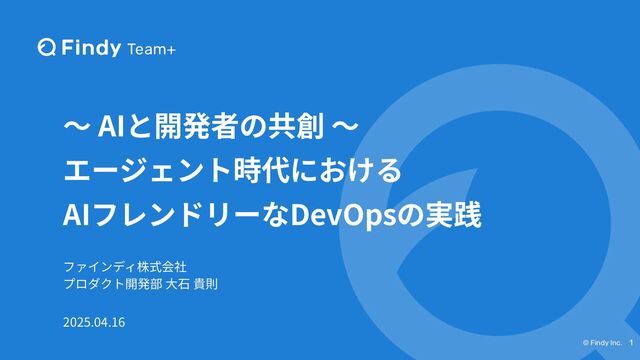 Findy Team+

〜 AIと開発者の共創 〜
エージェント時代における
AIフレンドリーなDevOpsの実践

ファインディ株式会社
プロダクト開発部 大石 貴則

2025.04.16

© Findy Inc. 1